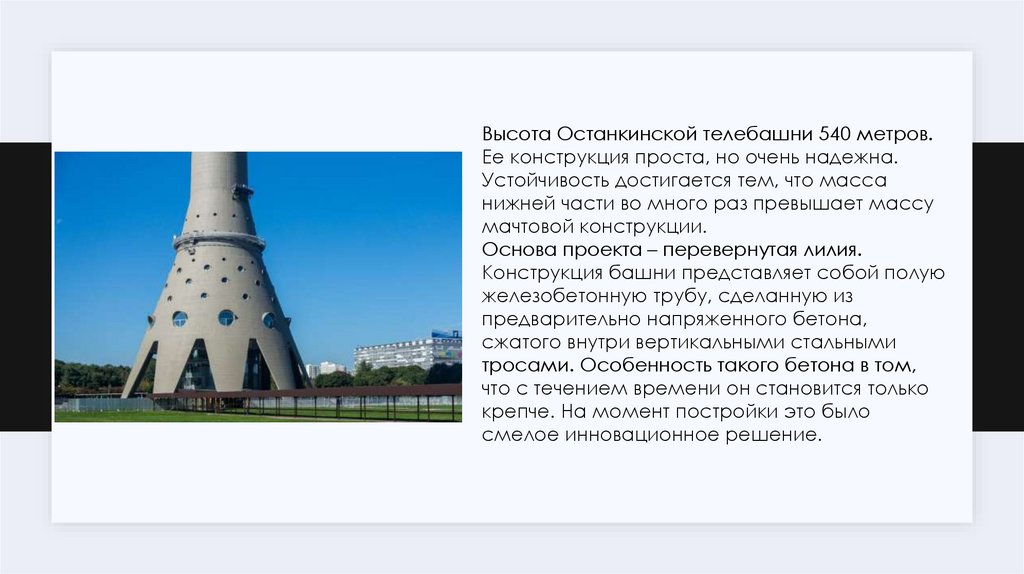 Высота Останкинской телебашни 540 метров. Ее конструкция проста, но очень надежна. Устойчивость достигается тем, что масса нижней части во много раз превышает массу мачтовой конструкции.
Основа проекта – перевернутая лилия. Конструкция башни представляет собой полую железобетонную трубу, сделанную из предварительно напряженного бетона, сжатого внутри вертикальными стальными тросами. Особенность такого бетона в том, что с течением времени он становится только крепче. На момент постройки это было смелое инновационное решение.